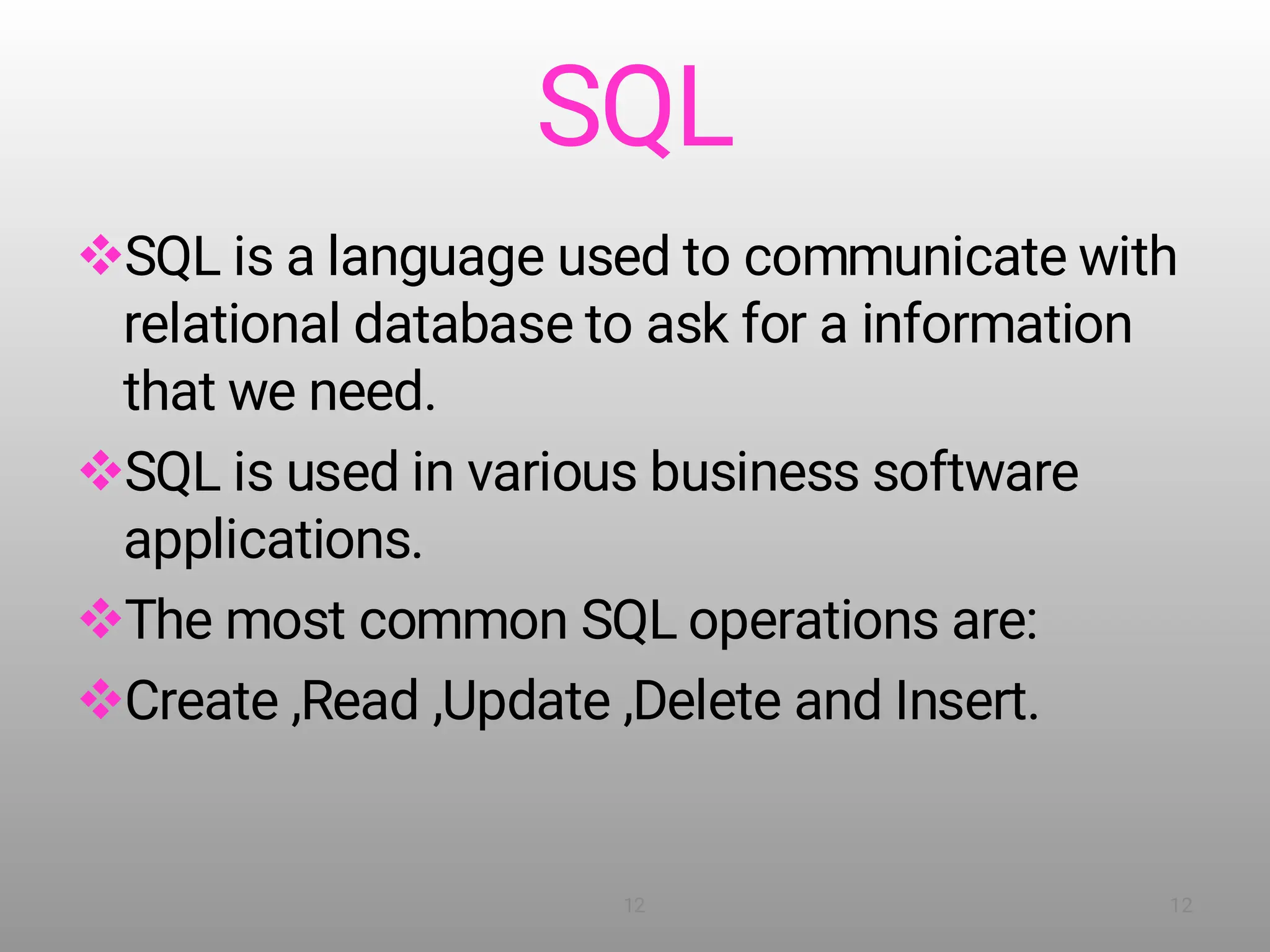 SQL

❖SQL is a language used to communicate with relational database to ask for a information that we need.

❖SQL is used in various business software applications.

❖The most common SQL operations are:

❖Create ,Read ,Update ,Delete and Insert.

12

12